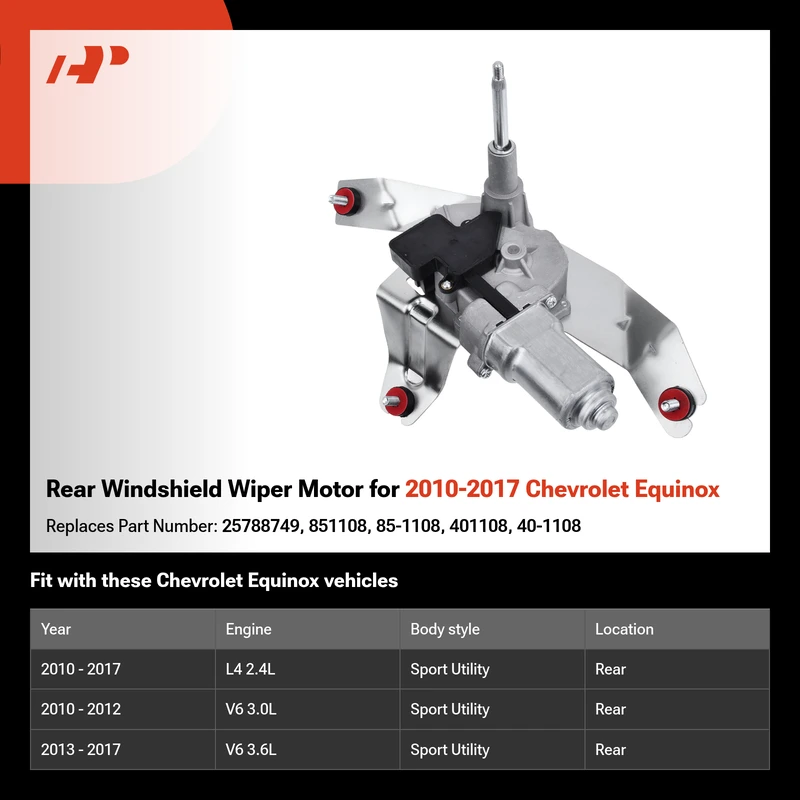 Rear Windshield Wiper Motor for 2010-2017 Chevrolet Equinox

Replaces Part Number: 25788749, 851108, 85-1108, 401108, 40-1108

Fit with these Chevrolet Equinox vehicles

| Year | Engine | Body style | Location |
|---|---|---|---|
| 2010 - 2017 | L4 2.4L | Sport Utility | Rear |
| 2010 - 2012 | V6 3.0L | Sport Utility | Rear |
| 2013 - 2017 | V6 3.6L | Sport Utility | Rear |